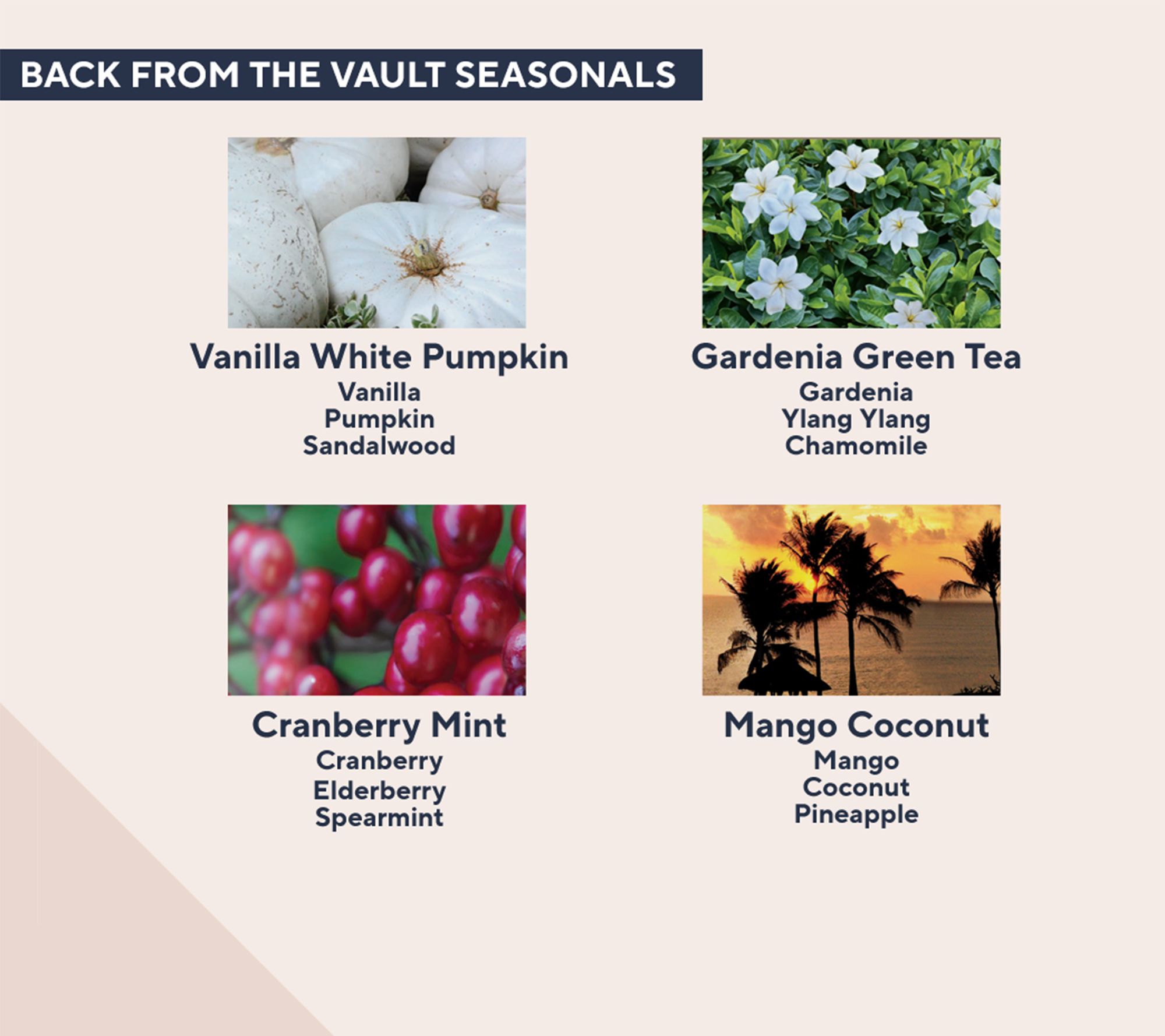 BACK FROM THE VAULT SEASONALS

Vanilla White Pumpkin
Vanilla
Pumpkin
Sandalwood

Gardenia Green Tea
Gardenia
Ylang Ylang
Chamomile

Cranberry Mint
Cranberry
Elderberry
Spearmint

Mango Coconut
Mango
Coconut
Pineapple